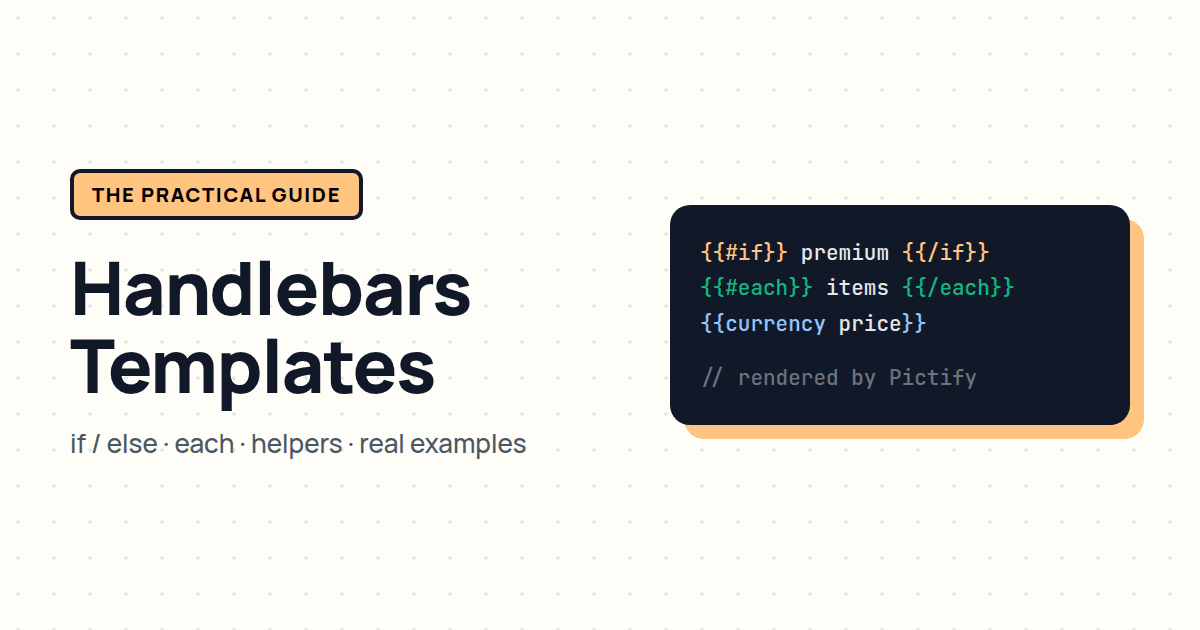 THE PRACTICAL GUIDE

Handlebars Templates

if / else · each · helpers · real examples

{{#if}} premium {{/if}}
{{#each}} items {{/each}}
{{currency price}}

// rendered by Pictify